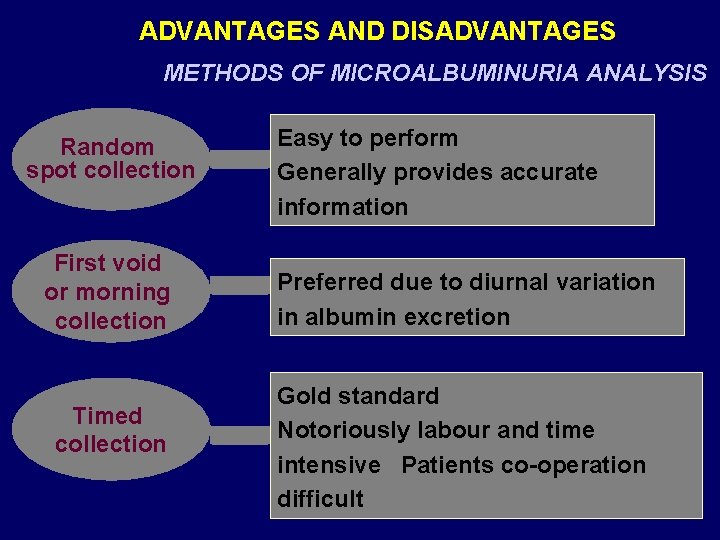 ADVANTAGES AND DISADVANTAGES

METHODS OF MICROALBUMINURIA ANALYSIS

Random spot collection

Easy to perform
Generally provides accurate information

First void or morning collection

Preferred due to diurnal variation in albumin excretion

Timed collection

Gold standard
Notoriously labour and time intensive Patients co-operation difficult